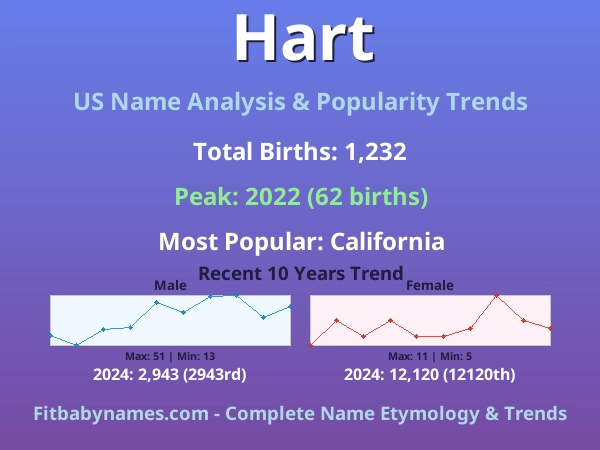 Hart

US Name Analysis & Popularity Trends

Total Births: 1,232

Peak: 2022 (62 births)

Most Popular: California

Recent 10 Years Trend

Male

Max: 51 | Min: 13

2024: 2,943 (2943rd)

Female

Max: 11 | Min: 5

2024: 12,120 (12120th)

Fitbabynames.com - Complete Name Etymology & Trends